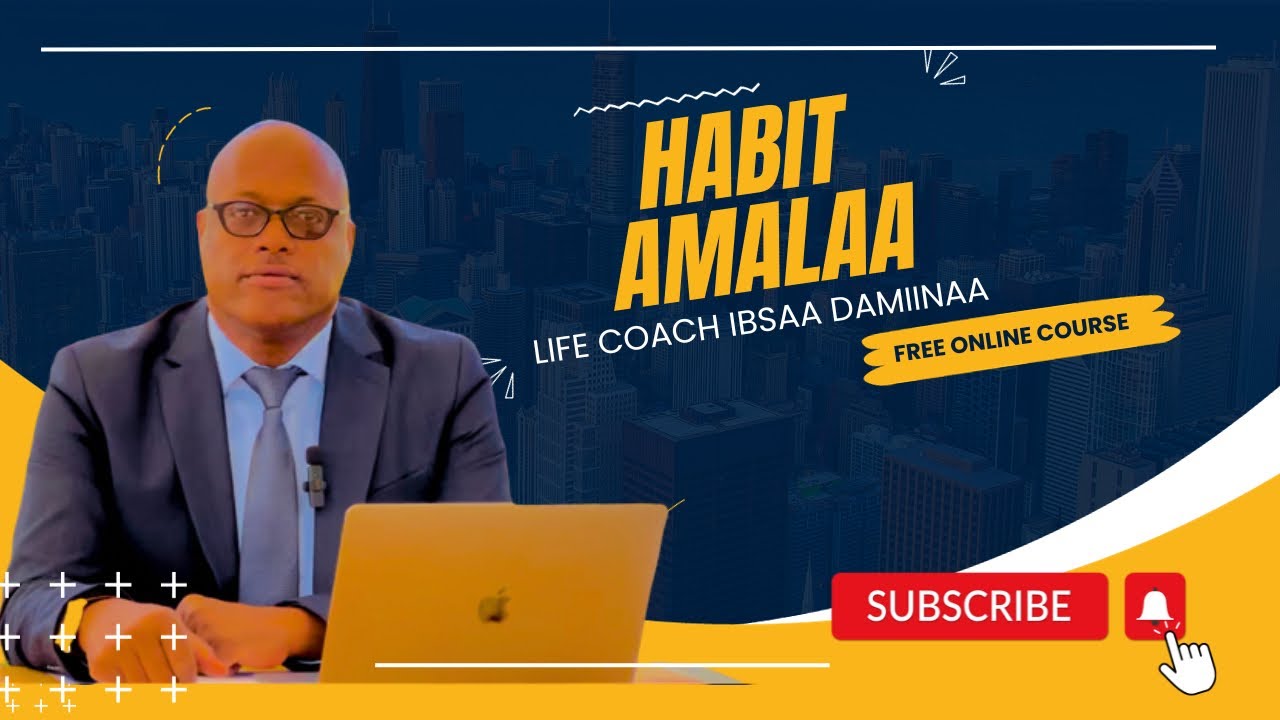 HABIT AMALAA

LIFE COACH IBSAA DAMIINAA

FREE ONLINE COURSE

SUBSCRIBE